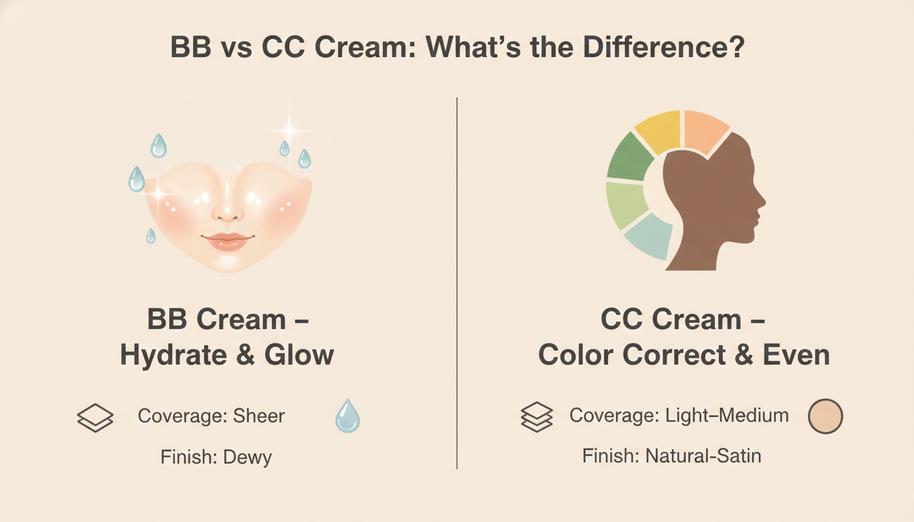 BB vs CC Cream: What's the Difference?

BB Cream – Hydrate & Glow

Coverage: Sheer

Finish: Dewy

CC Cream – Color Correct & Even

Coverage: Light–Medium

Finish: Natural-Satin